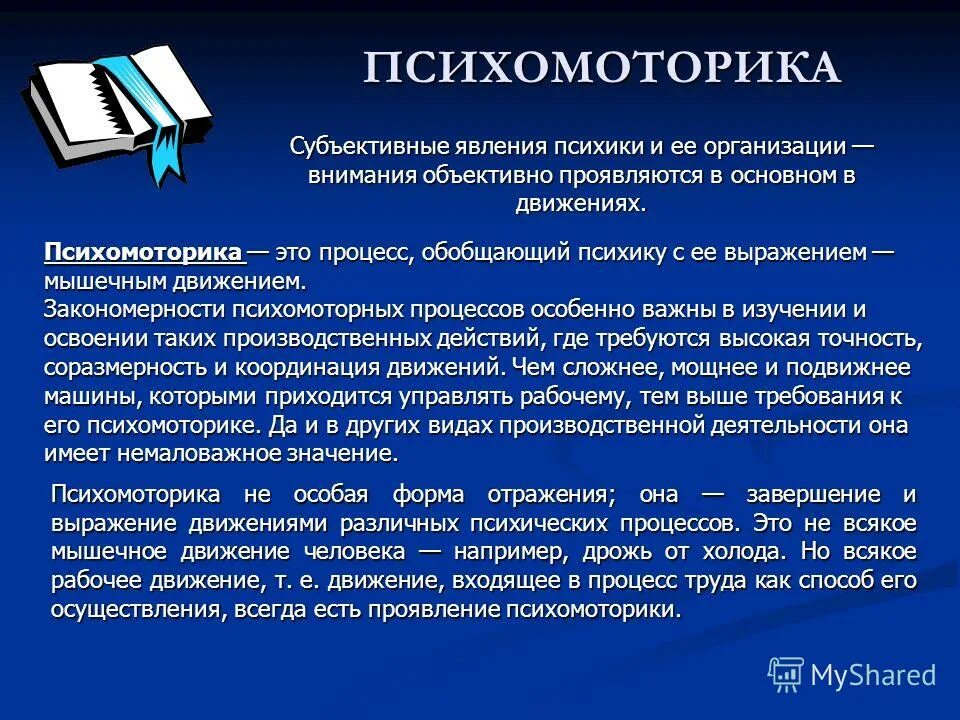 ПСИХОМОТОРИКА

Субъективные явления психики и ее организации — внимания объективно проявляются в основном в движениях.

Психомоторика — это процесс, обобщающий психику с ее выражением — мышечным движением.
Закономерности психомоторных процессов особенно важны в изучении и освоении таких производственных действий, где требуются высокая точность, соразмерность и координация движений. Чем сложнее, мощнее и подвижнее машины, которыми приходится управлять рабочему, тем выше требования к его психомоторике. Да и в других видах производственной деятельности она имеет немаловажное значение.

Психомоторика не особая форма отражения; она — завершение и выражение движениями различных психических процессов. Это не всякое мышечное движение человека — например, дрожь от холода. Но всякое рабочее движение, т. е. движение, входящее в процесс труда как способ его осуществления, всегда есть проявление психомоторики.

MyShared